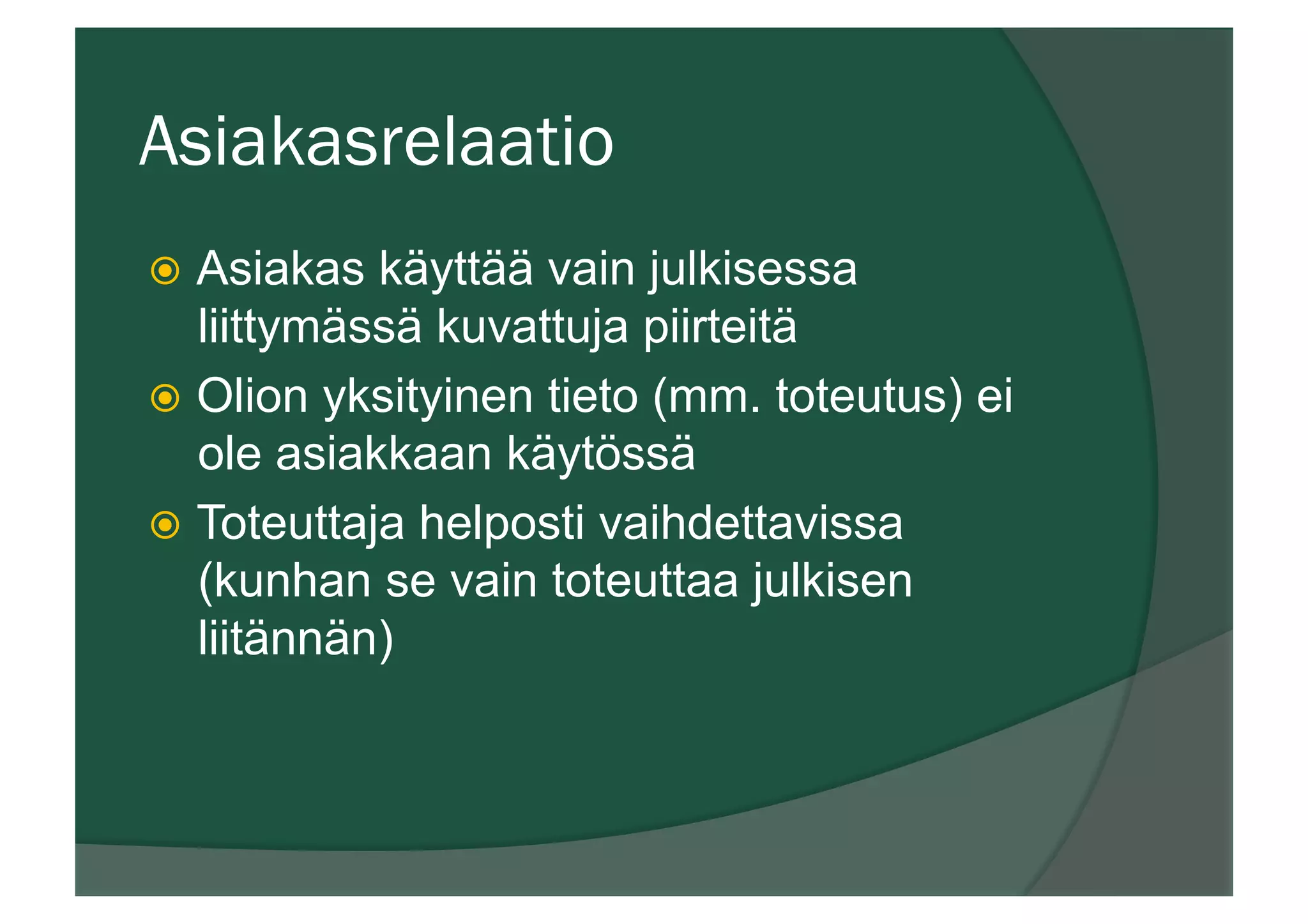 Asiakasrelaatio

Asiakas käyttää vain julkisessa liittymässä kuvattuja piirteitä

Olion yksityinen tieto (mm. toteutus) ei ole asiakkaan käytössä

Toteuttaja helposti vaihdettavissa (kunhan se vain toteuttaa julkisen liitännän)